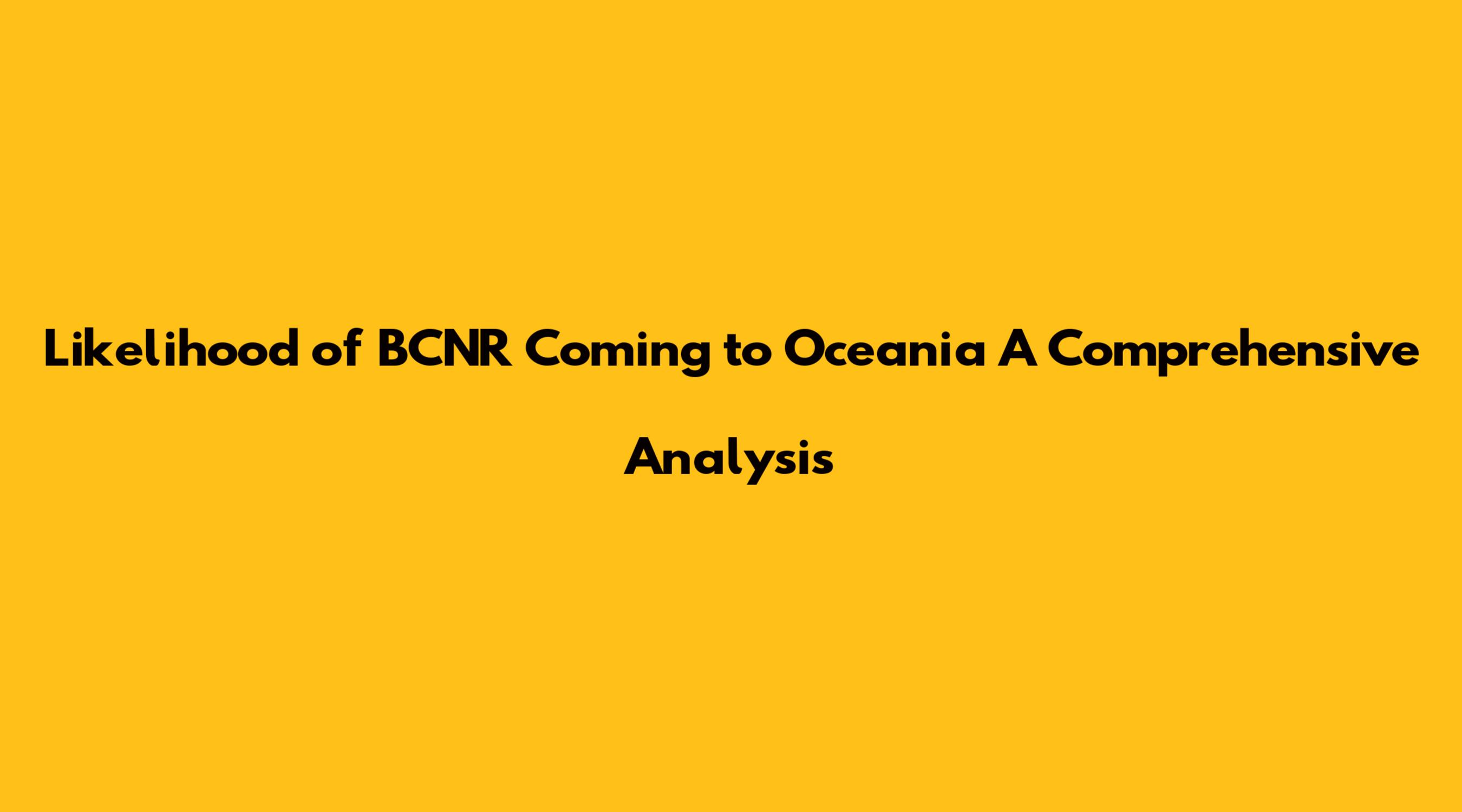 Likelihood of BCNR Coming to Oceania A Comprehensive Analysis